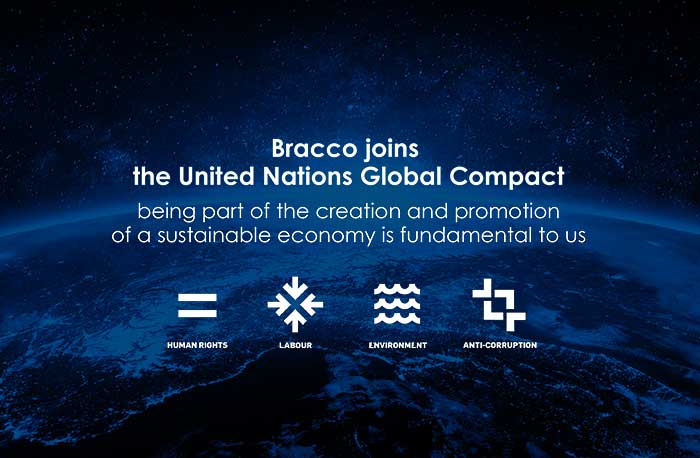 Bracco joins
the United Nations Global Compact
being part of the creation and promotion of a sustainable economy is fundamental to us

HUMAN RIGHTS

LABOUR

ENVIRONMENT

ANTI-CORRUPTION